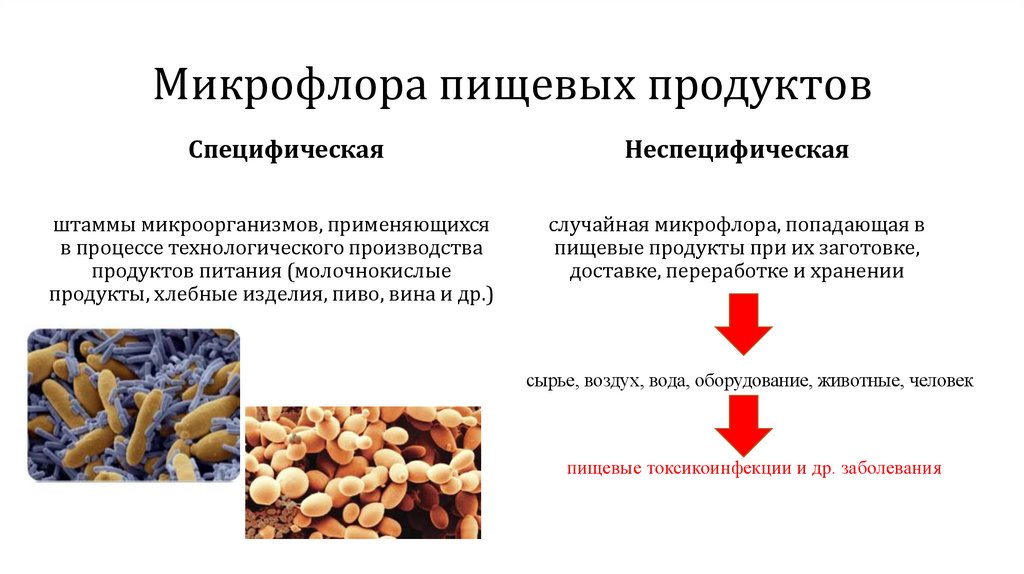 Микрофлора пищевых продуктов

Специфическая

штаммы микроорганизмов, применяющихся в процессе технологического производства продуктов питания (молочнокислые продукты, хлебные изделия, пиво, вина и др.)

Неспецифическая

случайная микрофлора, попадающая в пищевые продукты при их заготовке, доставке, переработке и хранении

сырье, воздух, вода, оборудование, животные, человек

пищевые токсикоинфекции и др. заболевания